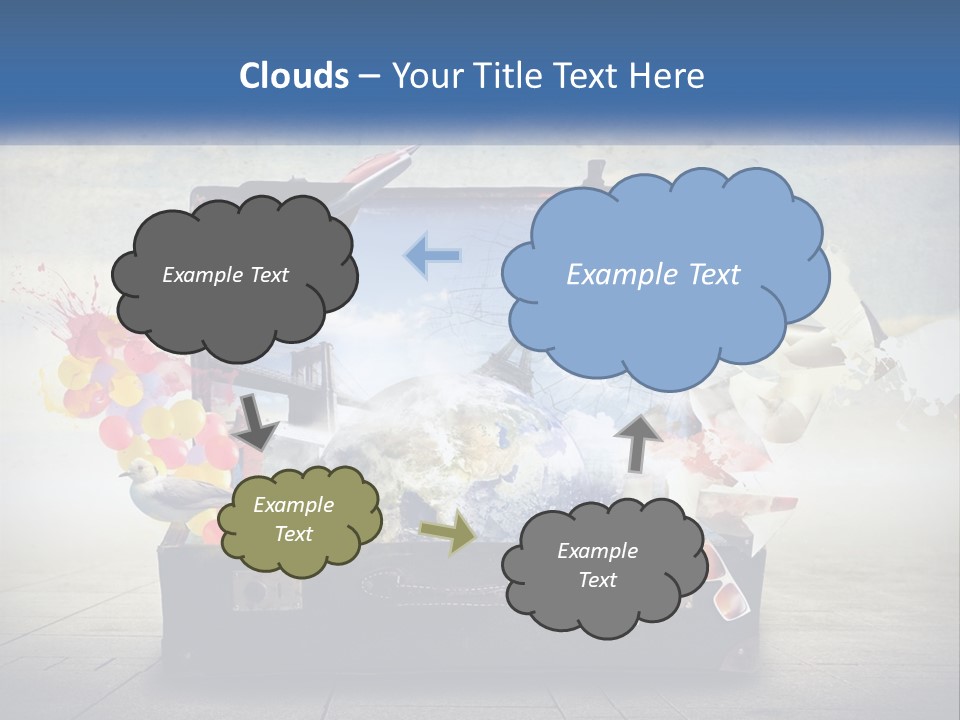 Clouds – Your Title Text Here

Example Text

Example Text

Example Text

Example Text